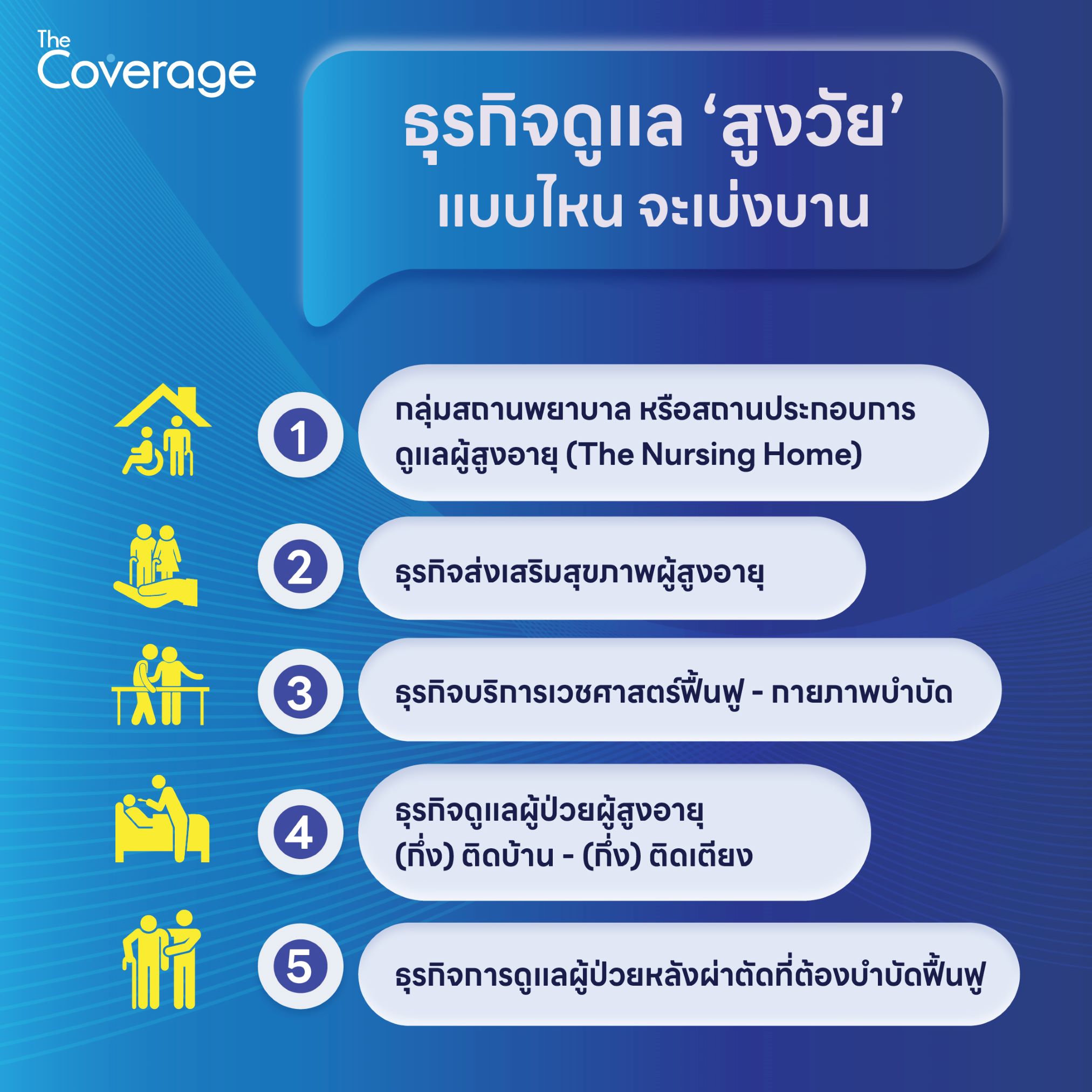 The Coverage

ธุรกิจดูแล ‘สูงวัย’ แบบไหน จะเบ่งบาน

1 กลุ่มสถานพยาบาล หรือสถานประกอบการดูแลผู้สูงอายุ (The Nursing Home)

2 ธุรกิจส่งเสริมสุขภาพผู้สูงอายุ

3 ธุรกิจบริการเวชศาสตร์ฟื้นฟู - กายภาพบำบัด

4 ธุรกิจดูแลผู้ป่วยผู้สูงอายุ (กึ่ง) ติดบ้าน - (กึ่ง) ติดเตียง

5 ธุรกิจการดูแลผู้ป่วยหลังผ่าตัดที่ต้องบำบัดฟื้นฟู